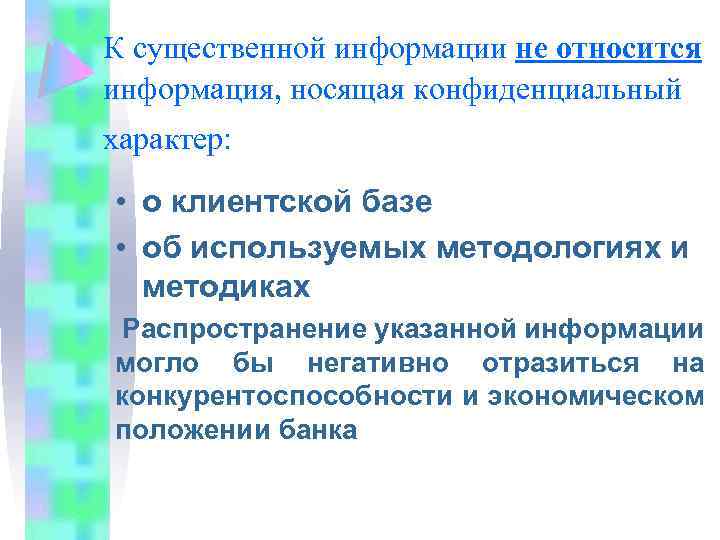 К существенной информации не относится информация, носящая конфиденциальный характер:

• о клиентской базе
• об используемых методологиях и методиках

Распространение указанной информации могло бы негативно отразиться на конкурентоспособности и экономическом положении банка